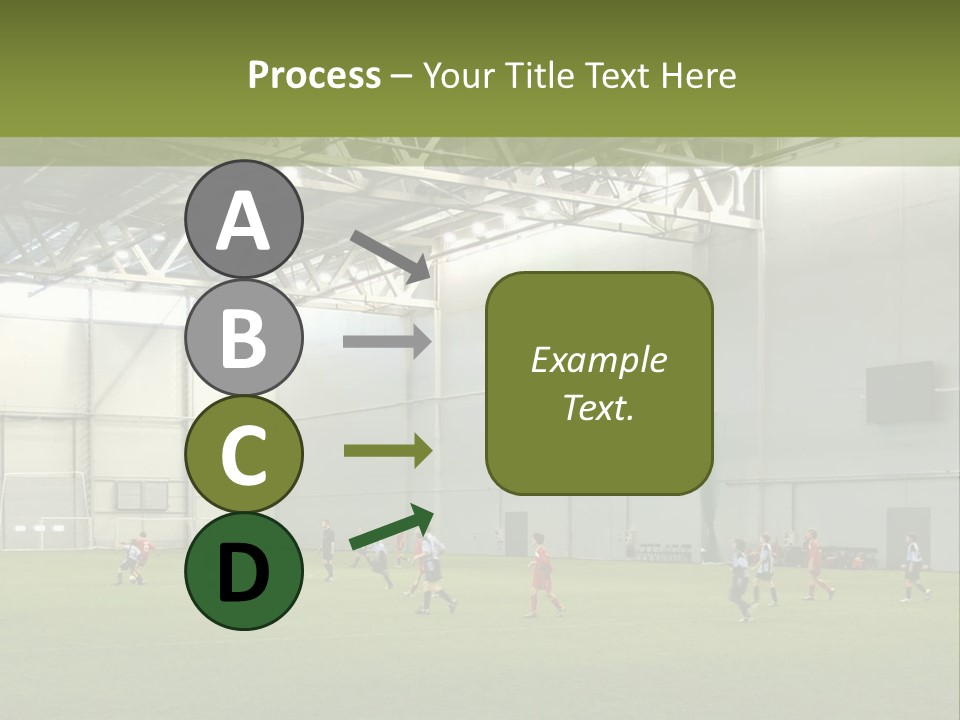 Process – Your Title Text Here

A

B

C

D

Example Text.